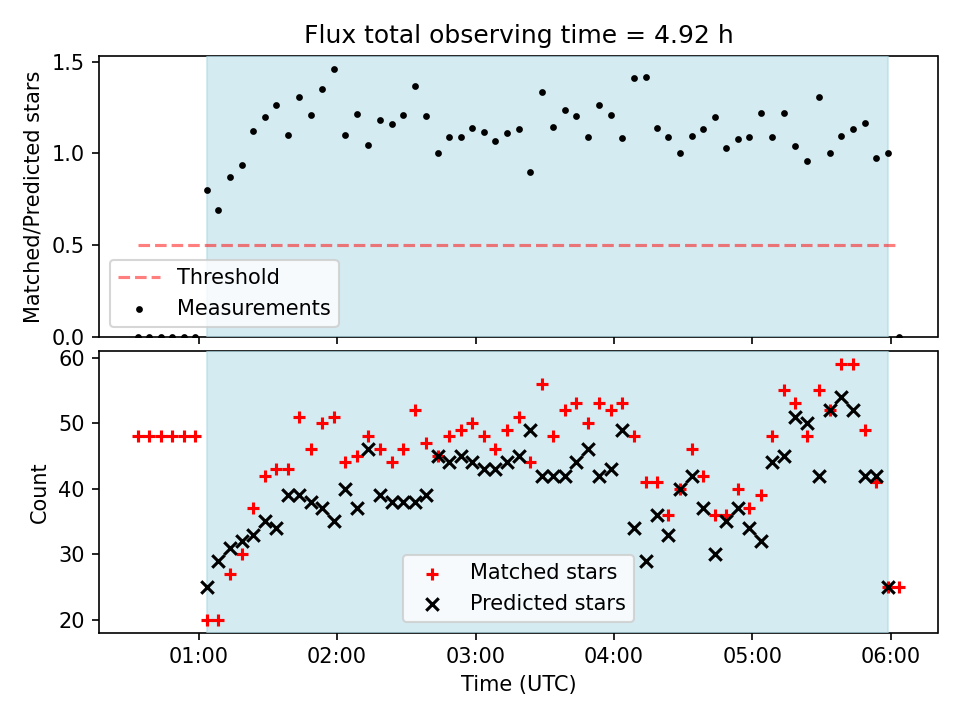 Flux total observing time = 4.92 h

Matched/Predicted stars

1.5
1.0
0.5
0.0

Threshold
Measurements

Count

60
50
40
30
20

Matched stars
Predicted stars

01:00
02:00
03:00
04:00
05:00
06:00

Time (UTC)